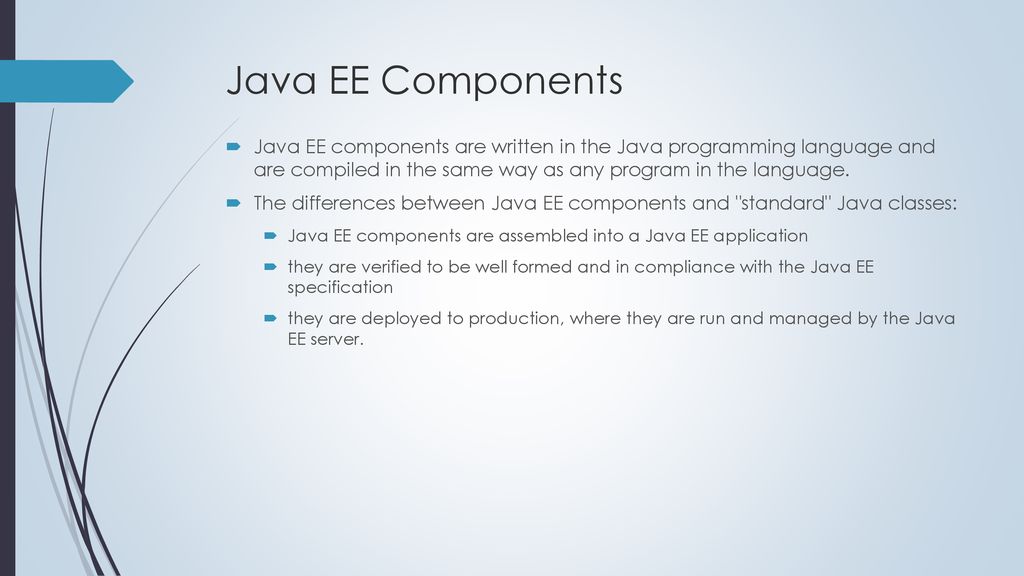 Java EE Components

Java EE components are written in the Java programming language and are compiled in the same way as any program in the language.

The differences between Java EE components and "standard" Java classes:

Java EE components are assembled into a Java EE application

they are verified to be well formed and in compliance with the Java EE specification

they are deployed to production, where they are run and managed by the Java EE server.